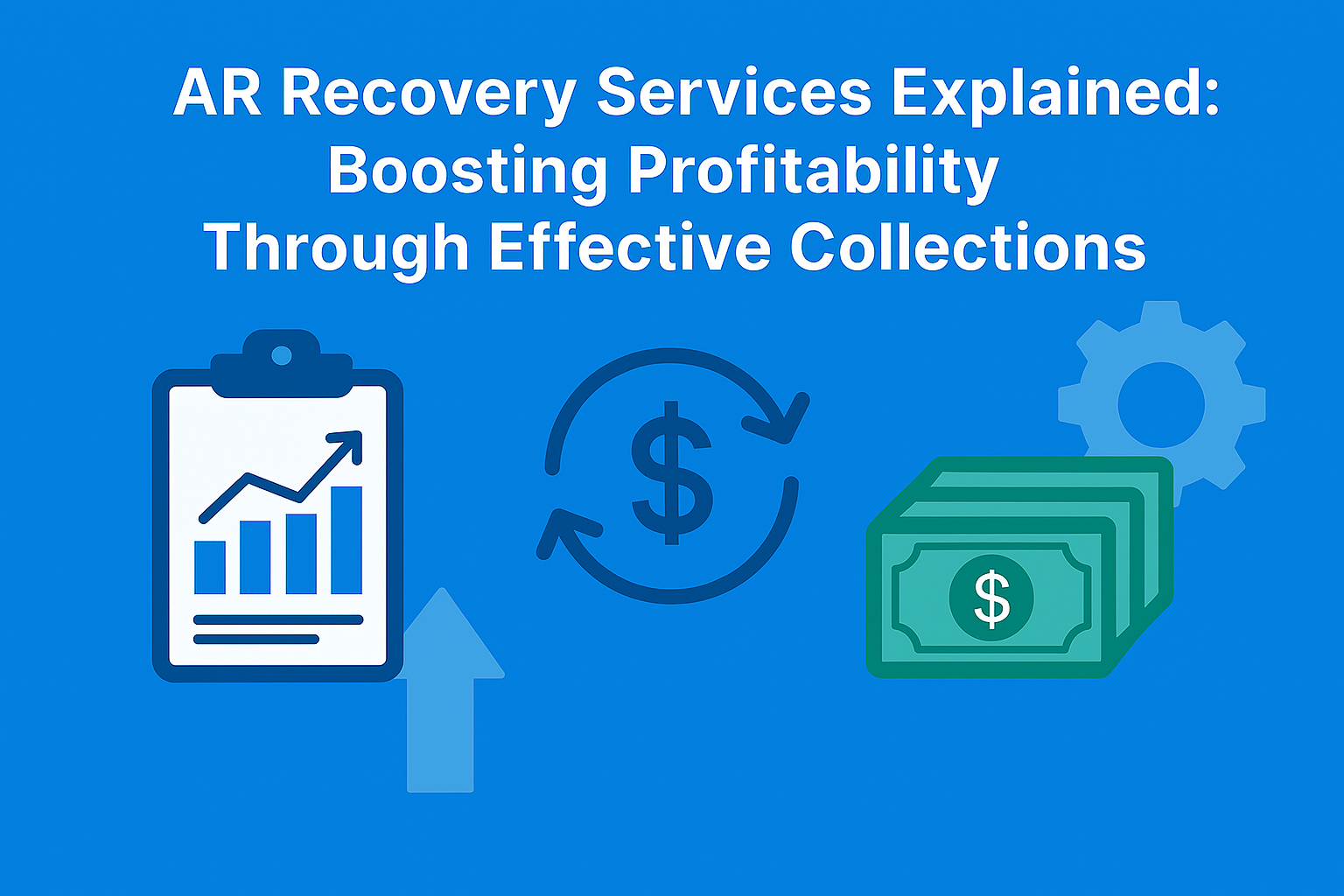 AR Recovery Services Explained: Boosting Profitability Through Effective Collections

$

$